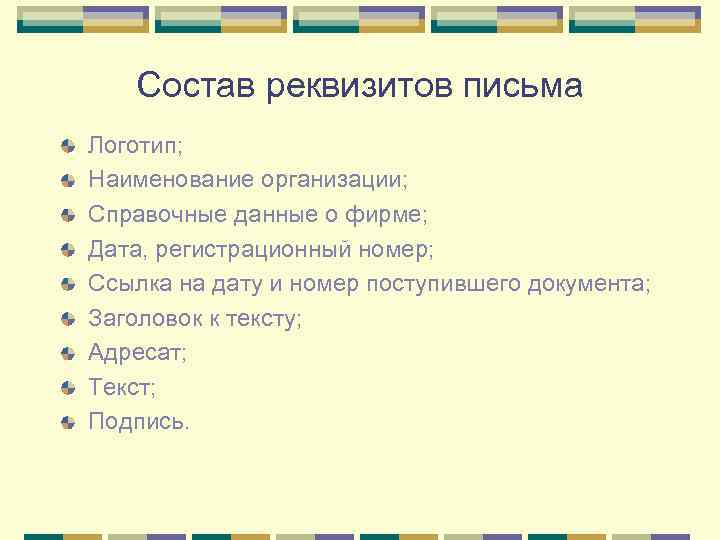 Состав реквизитов письма

Логотип;
Наименование организации;
Справочные данные о фирме;
Дата, регистрационный номер;
Ссылка на дату и номер поступившего документа;
Заголовок к тексту;
Адресат;
Текст;
Подпись.